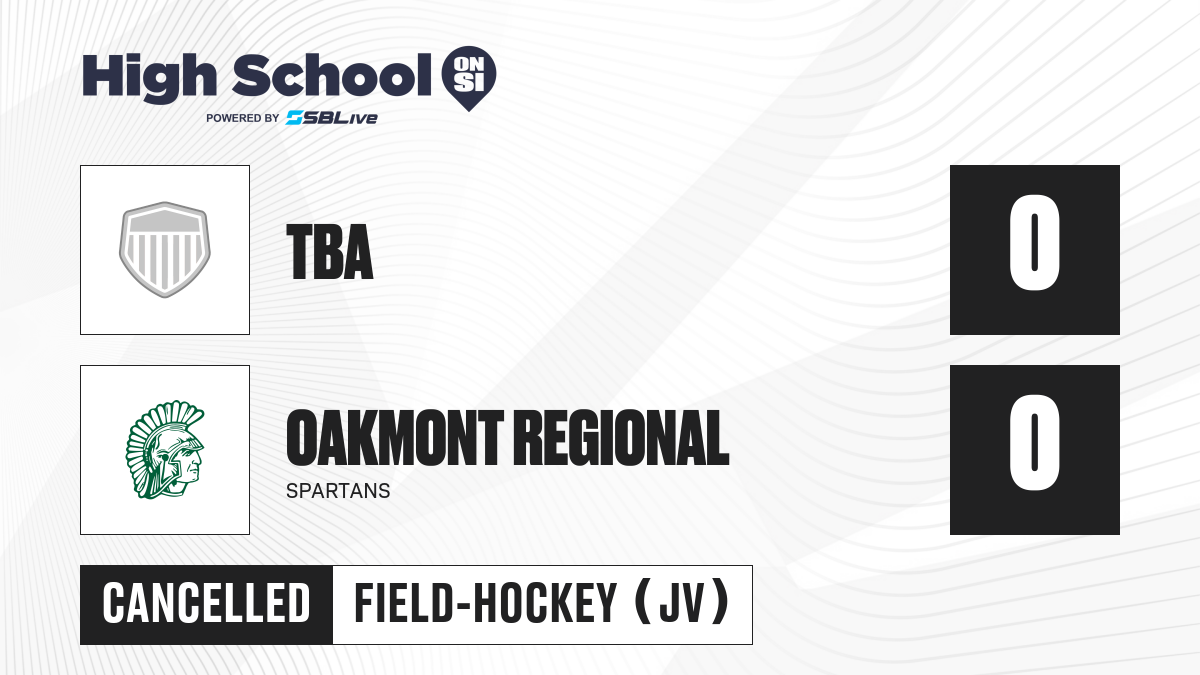 High School ON SI
POWERED BY SBLive

TBA
0

OAKMONT REGIONAL
SPARTANS
0

CANCELLED
FIELD-HOCKEY (JV)